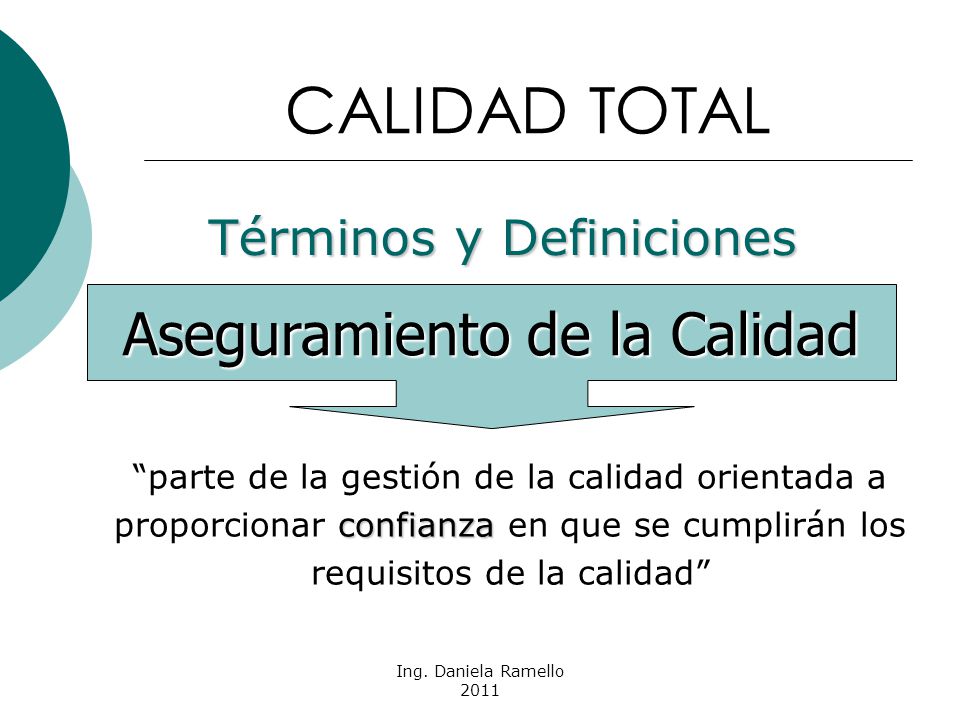 CALIDAD TOTAL

Términos y Definiciones

Aseguramiento de la Calidad

“parte de la gestión de la calidad orientada a proporcionar confianza en que se cumplirán los requisitos de la calidad”

Ing. Daniela Ramello
2011